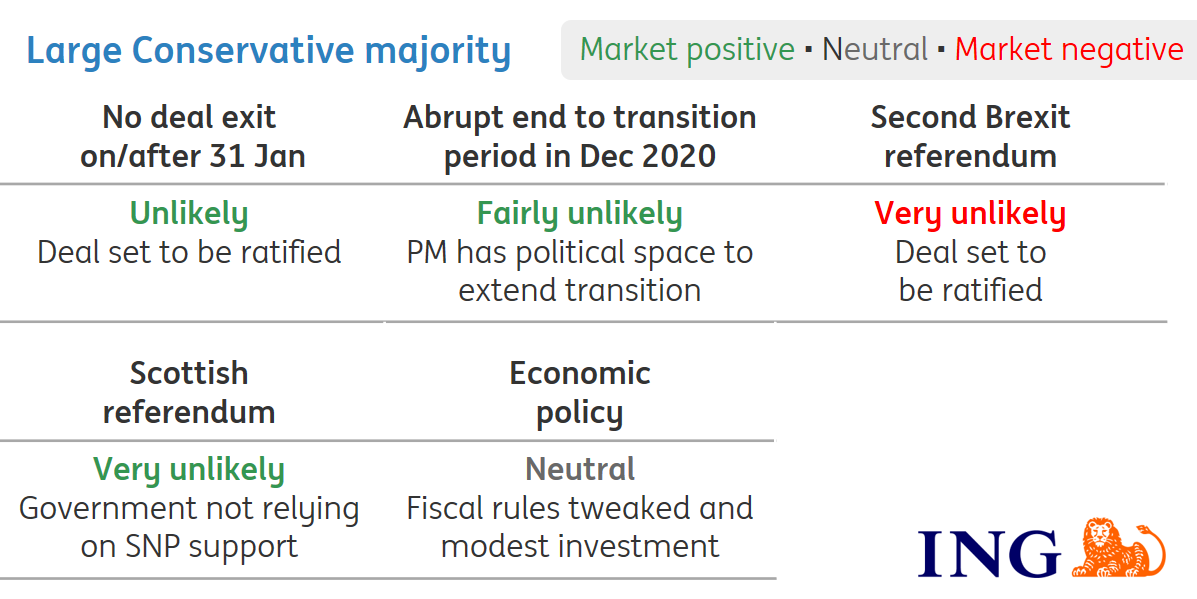 Large Conservative majority

Market positive ▪ Neutral ▪ Market negative

| No deal exit on/after 31 Jan | Abrupt end to transition period in Dec 2020 | Second Brexit referendum |
|---|---|---|
| Unlikely Deal set to be ratified | Fairly unlikely PM has political space to extend transition | Very unlikely Deal set to be ratified |

| Scottish referendum | Economic policy |
|---|---|
| Very unlikely Government not relying on SNP support | Neutral Fiscal rules tweaked and modest investment |

ING